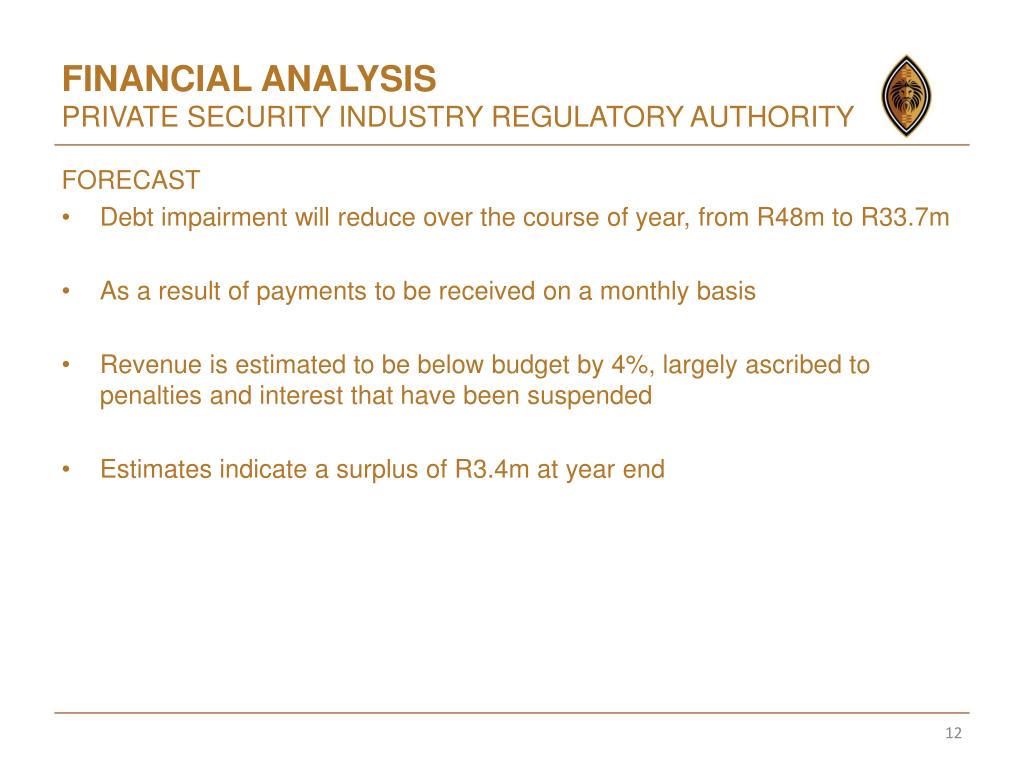 FINANCIAL ANALYSIS
PRIVATE SECURITY INDUSTRY REGULATORY AUTHORITY

FORECAST

• Debt impairment will reduce over the course of year, from R48m to R33.7m

• As a result of payments to be received on a monthly basis

• Revenue is estimated to be below budget by 4%, largely ascribed to penalties and interest that have been suspended

• Estimates indicate a surplus of R3.4m at year end

12